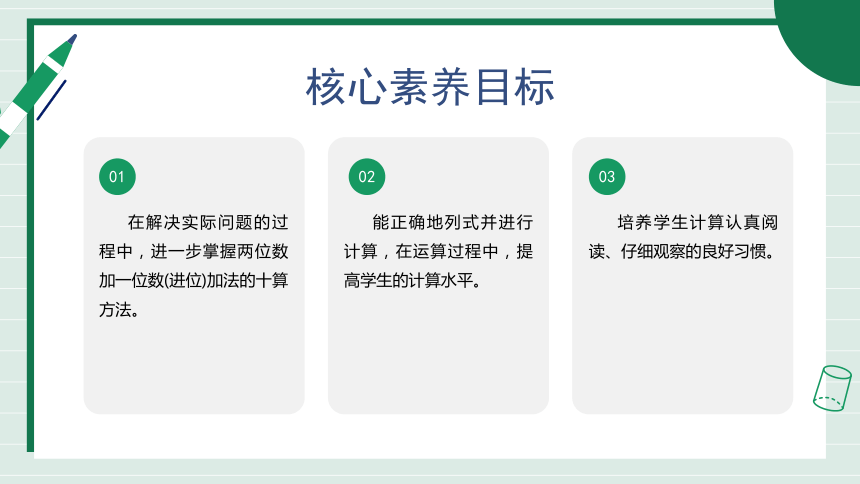 核心素养目标

01

在解决实际问题的过程中，进一步掌握两位数加一位数(进位)加法的十算方法。

02

能正确地列式并进行计算，在运算过程中，提高学生的计算水平。

03

培养学生计算认真阅读、仔细观察的良好习惯。